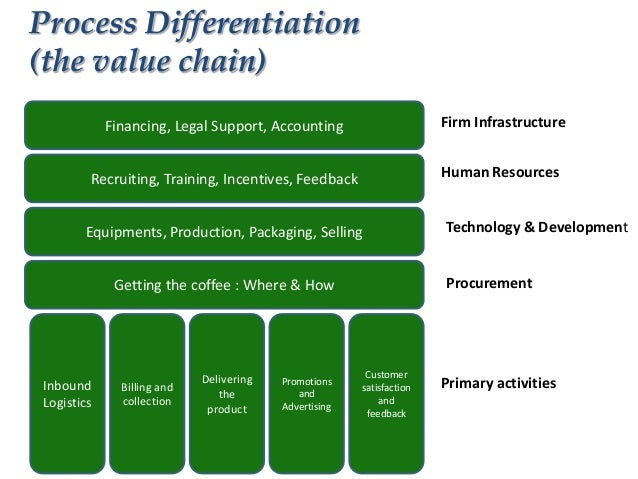 Process Differentiation
(the value chain)

Financing, Legal Support, Accounting

Firm Infrastructure

Recruiting, Training, Incentives, Feedback

Human Resources

Equipments, Production, Packaging, Selling

Technology & Development

Getting the coffee : Where & How

Procurement

Inbound Logistics

Billing and collection

Delivering the product

Promotions and Advertising

Customer satisfaction and feedback

Primary activities